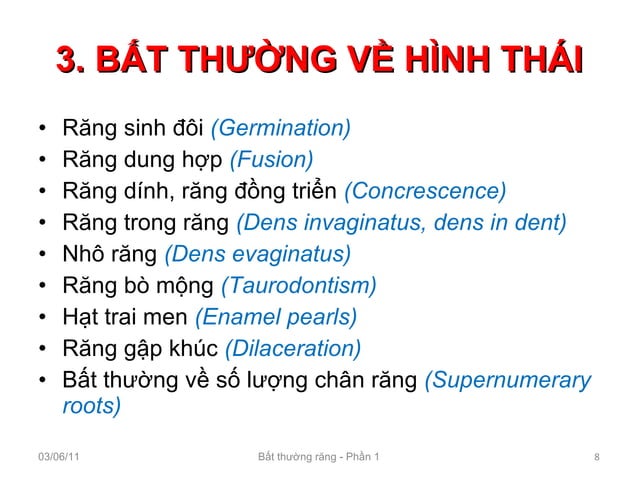 3. BẤT THƯỜNG VỀ HÌNH THÁI

• Răng sinh đôi (Germination)
• Răng dung hợp (Fusion)
• Răng dính, răng đồng triển (Concrescence)
• Răng trong răng (Dens invaginatus, dens in dent)
• Nhô răng (Dens evaginatus)
• Răng bò mộng (Taurodontism)
• Hạt trai men (Enamel pearls)
• Răng gập khúc (Dilaceration)
• Bất thường về số lượng chân răng (Supernumerary roots)

03/06/11 Bất thường răng - Phần 1 8